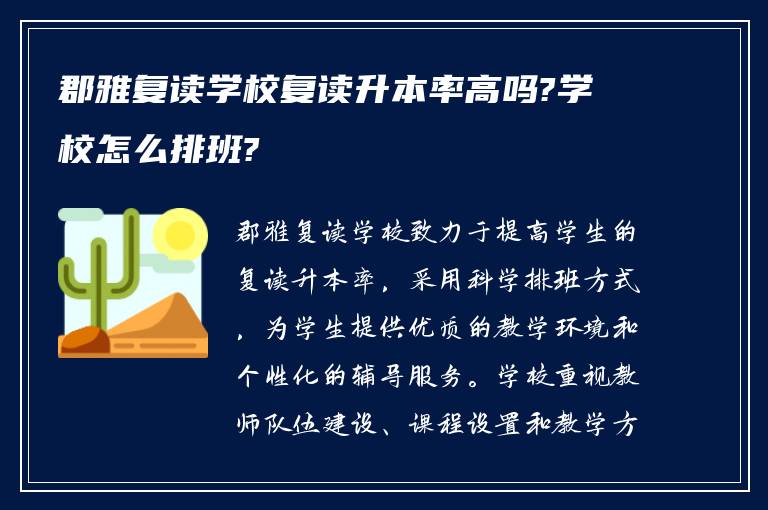 郡雅复读学校复读升本率高吗?学校怎么排班?

郡雅复读学校致力于提高学生的复读升本率，采用科学排班方式，为学生提供优质的教学环境和个性化的辅导服务。学校重视教师队伍建设、课程设置和教学方